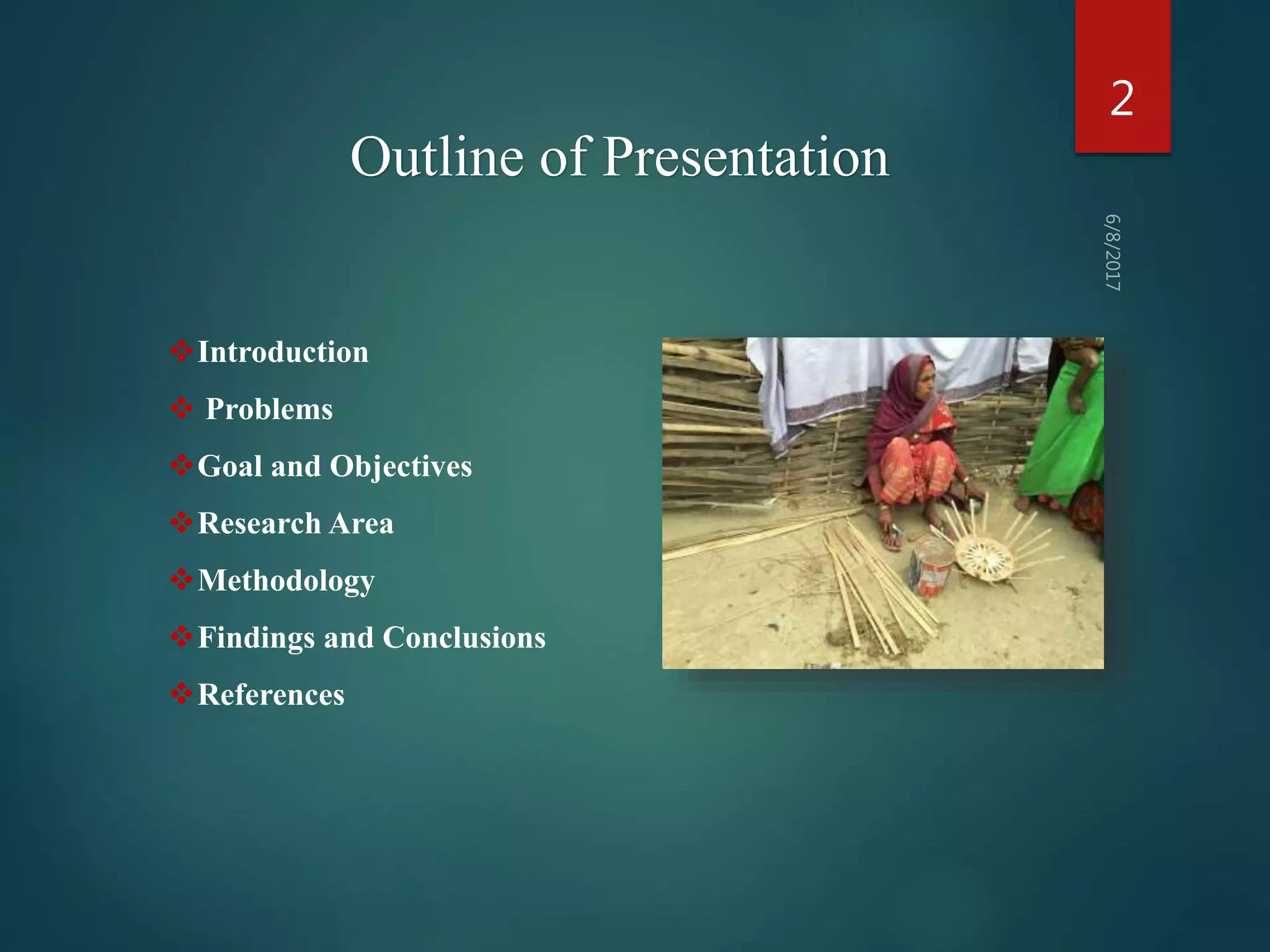 2

Outline of Presentation

6/8/2017

❖Introduction

❖ Problems

❖Goal and Objectives

❖Research Area

❖Methodology

❖Findings and Conclusions

❖References